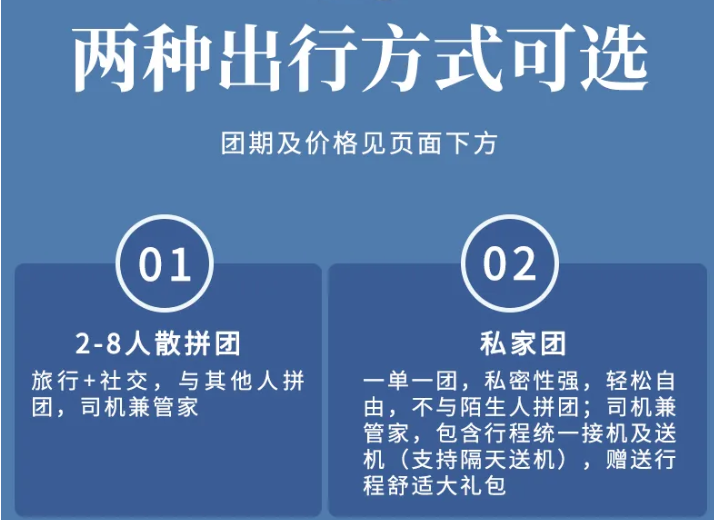 两种出行方式可选

团期及价格见页面下方

01

2-8人散拼团

旅行+社交，与其他人拼团，司机兼管家

02

私家团

一单一团，私密性强，轻松自由，不与陌生人拼团；司机兼管家，包含行程统一接机及送机（支持隔天送机），赠送行程舒适大礼包